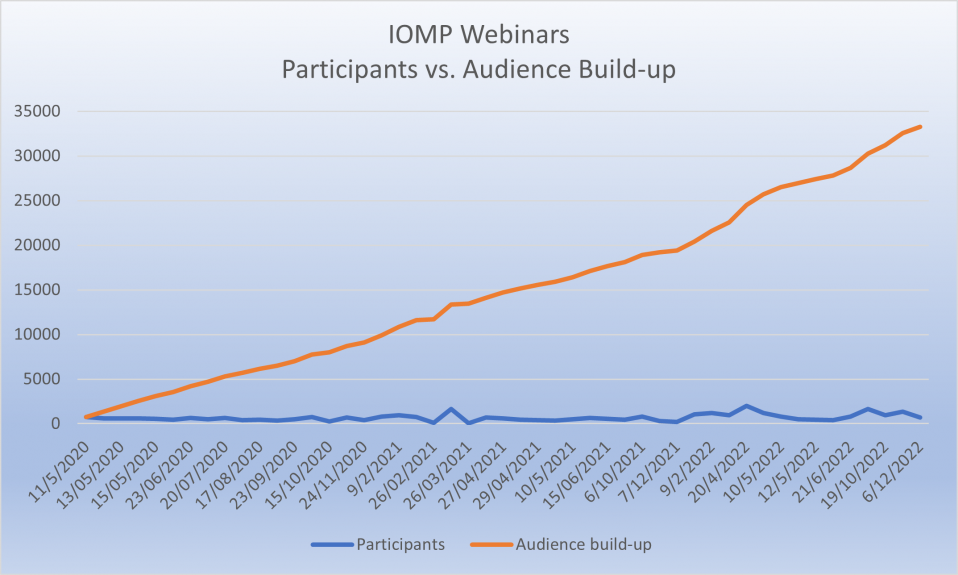 IOMP Webinars
Participants vs. Audience Build-up

35000
30000
25000
20000
15000
10000
5000
0

11/5/2020
13/05/2020
15/05/2020
23/06/2020
20/07/2020
17/08/2020
23/09/2020
15/10/2020
24/11/2020
9/2/2021
26/02/2021
26/03/2021
27/04/2021
29/04/2021
10/5/2021
15/06/2021
6/10/2021
7/12/2021
9/2/2022
20/4/2022
10/5/2022
12/5/2022
21/6/2022
19/10/2022
6/12/2022

Participants
Audience build-up